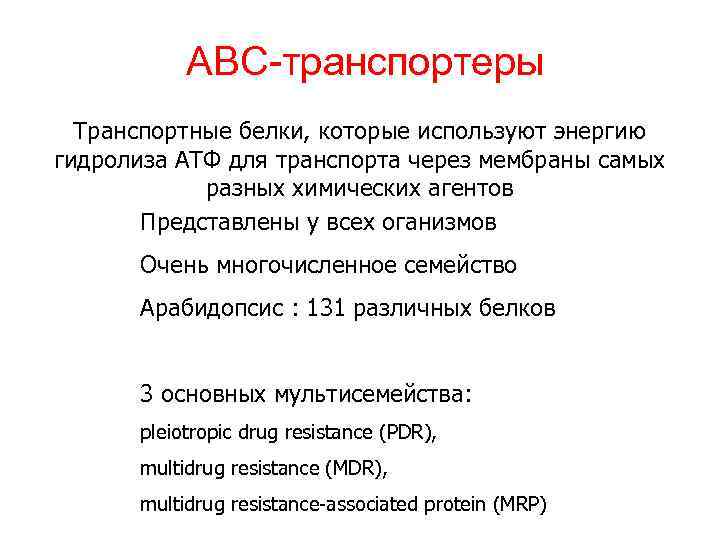 ABC-транспортеры

Транспортные белки, которые используют энергию гидролиза АТФ для транспорта через мембраны самых разных химических агентов

Представлены у всех оганизмов

Очень многочисленное семейство

Арабидопсис : 131 различных белков

3 основных мультисемейства:

pleiotropic drug resistance (PDR),

multidrug resistance (MDR),

multidrug resistance-associated protein (MRP)